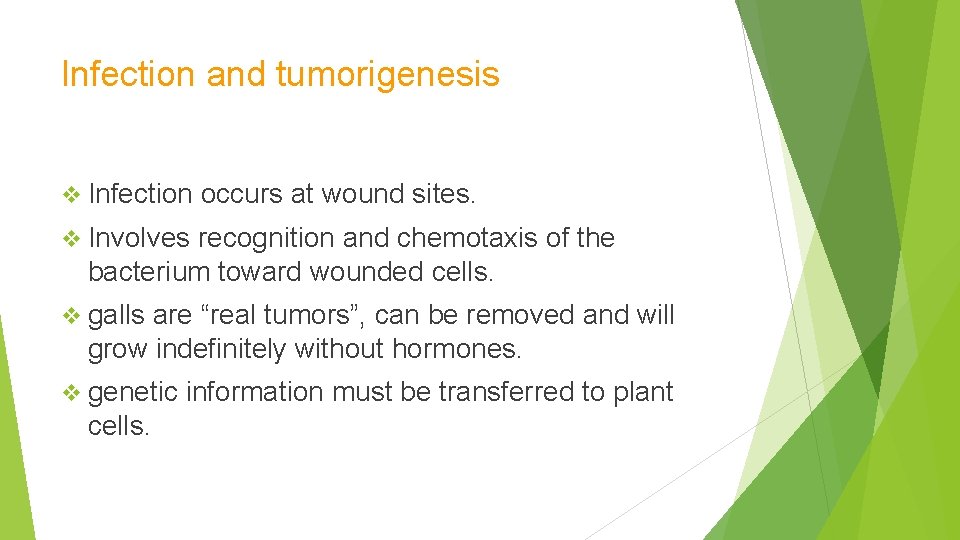 Infection and tumorigenesis

❖ Infection occurs at wound sites.

❖ Involves recognition and chemotaxis of the bacterium toward wounded cells.

❖ galls are "real tumors", can be removed and will grow indefinitely without hormones.

❖ genetic information must be transferred to plant cells.